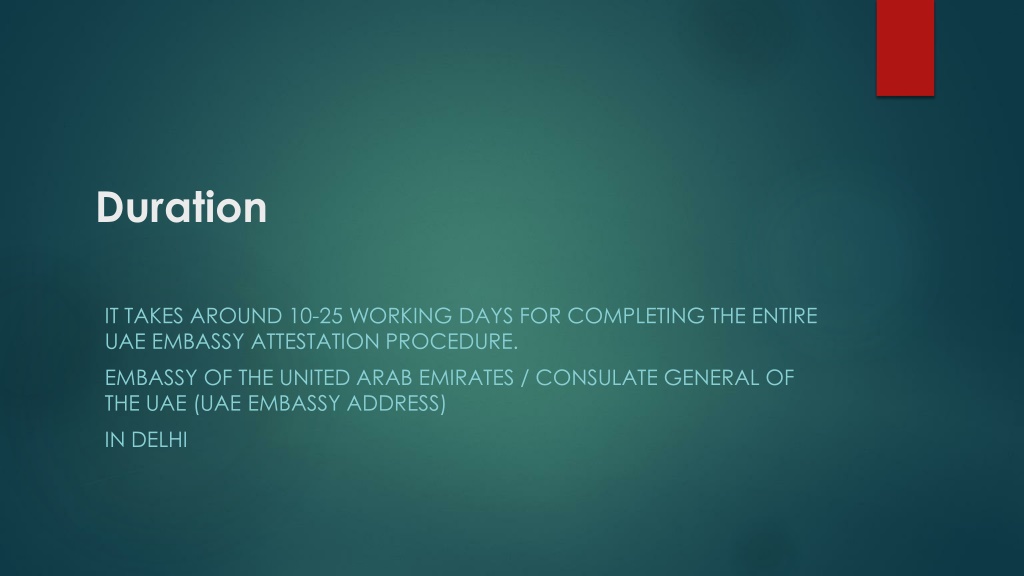 Duration

IT TAKES AROUND 10-25 WORKING DAYS FOR COMPLETING THE ENTIRE UAE EMBASSY ATTESTATION PROCEDURE.

EMBASSY OF THE UNITED ARAB EMIRATES / CONSULATE GENERAL OF THE UAE (UAE EMBASSY ADDRESS)

IN DELHI